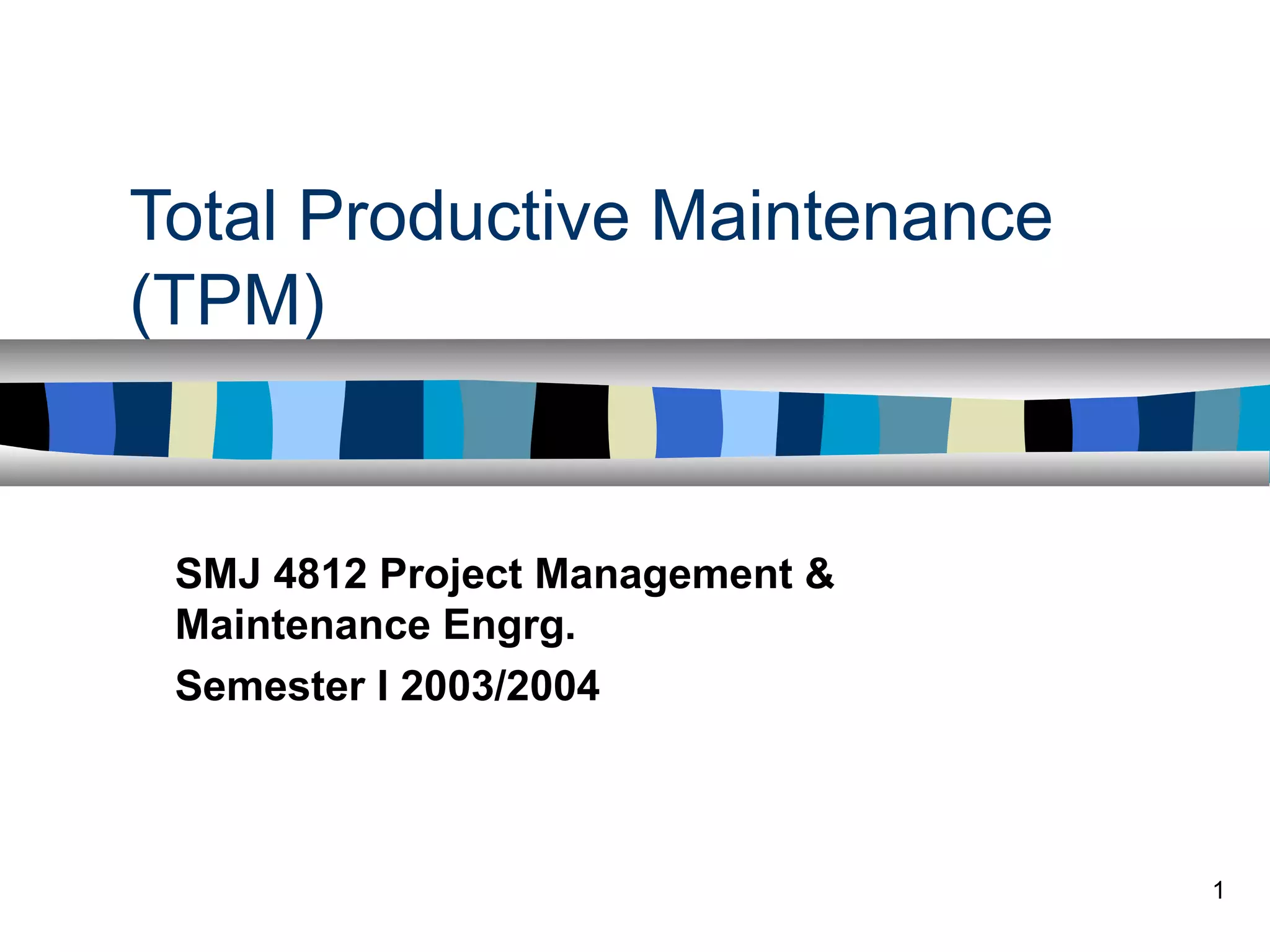 Total Productive Maintenance (TPM)

SMJ 4812 Project Management & Maintenance Engrg.

Semester I 2003/2004

1